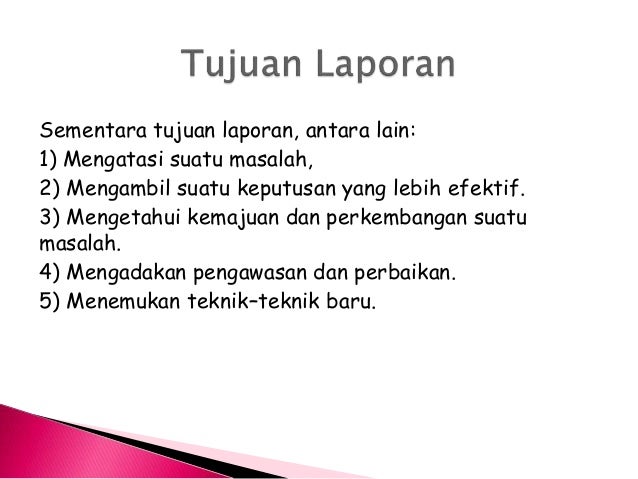 Tujuan Laporan

Sementara tujuan laporan, antara lain:
1) Mengatasi suatu masalah,
2) Mengambil suatu keputusan yang lebih efektif.
3) Mengetahui kemajuan dan perkembangan suatu masalah.
4) Mengadakan pengawasan dan perbaikan.
5) Menemukan teknik–teknik baru.